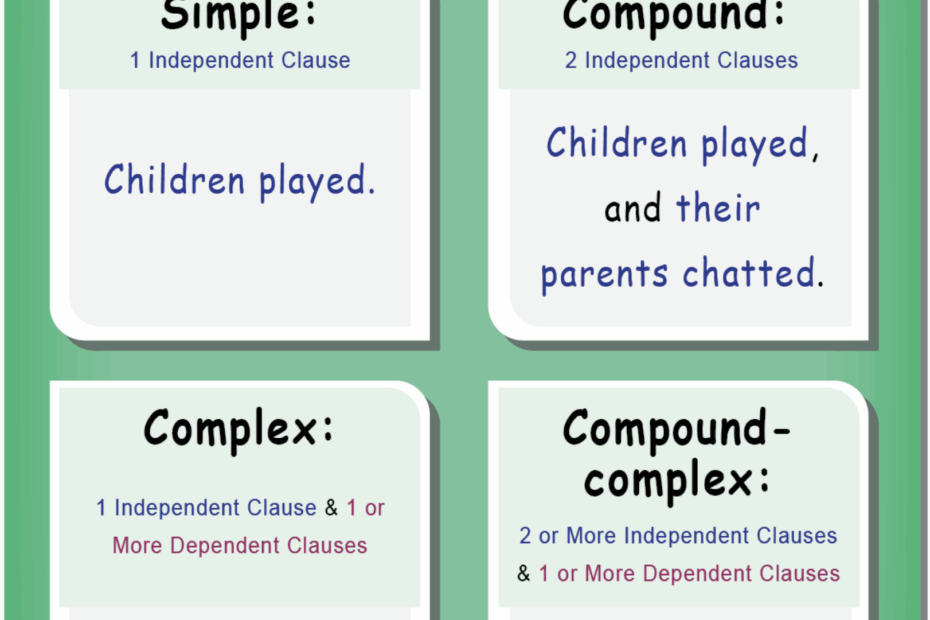 Simple:
1 Independent Clause

Children played.

Compound:
2 Independent Clauses

Children played, and their parents chatted.

Complex:
1 Independent Clause & 1 or More Dependent Clauses

Compound-complex:
2 or More Independent Clauses & 1 or More Dependent Clauses